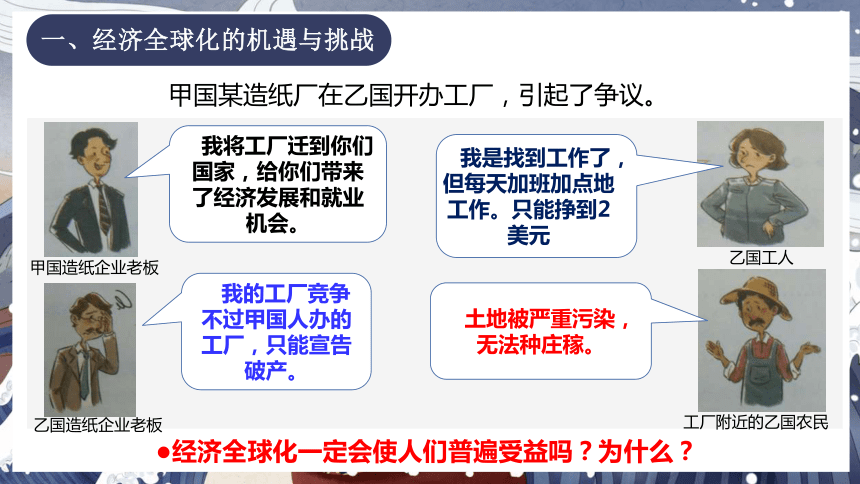 一、经济全球化的机遇与挑战

甲国某造纸厂在乙国开办工厂，引起了争议。

我将工厂迁到你们国家，给你们带来了经济发展和就业机会。

甲国造纸企业老板

我是找到工作了，但每天加班加点地工作。只能挣到2美元

乙国工人

我的工厂竞争不过甲国人办的工厂，只能宣告破产。

乙国造纸企业老板

土地被严重污染，无法种庄稼。

工厂附近的乙国农民

●经济全球化一定会使人们普遍受益吗？为什么？